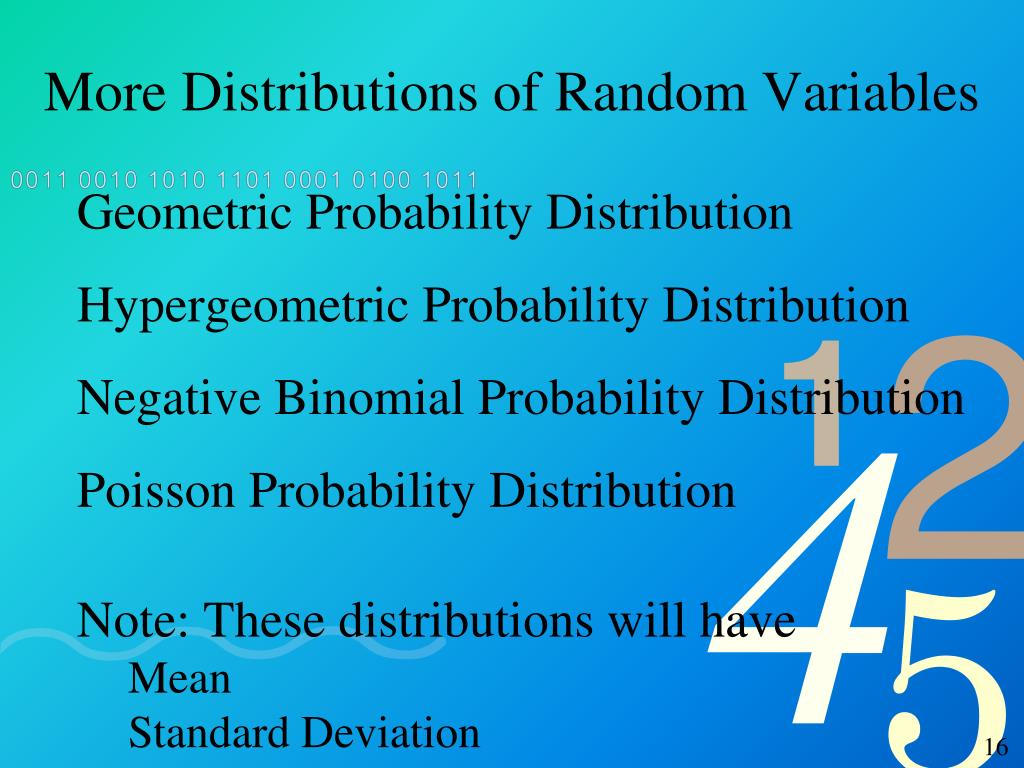 More Distributions of Random Variables

0011 0010 1010 1101 0001 0100 1011

Geometric Probability Distribution

Hypergeometric Probability Distribution

Negative Binomial Probability Distribution

Poisson Probability Distribution

Note: These distributions will have
Mean
Standard Deviation

1 2 4 5

16